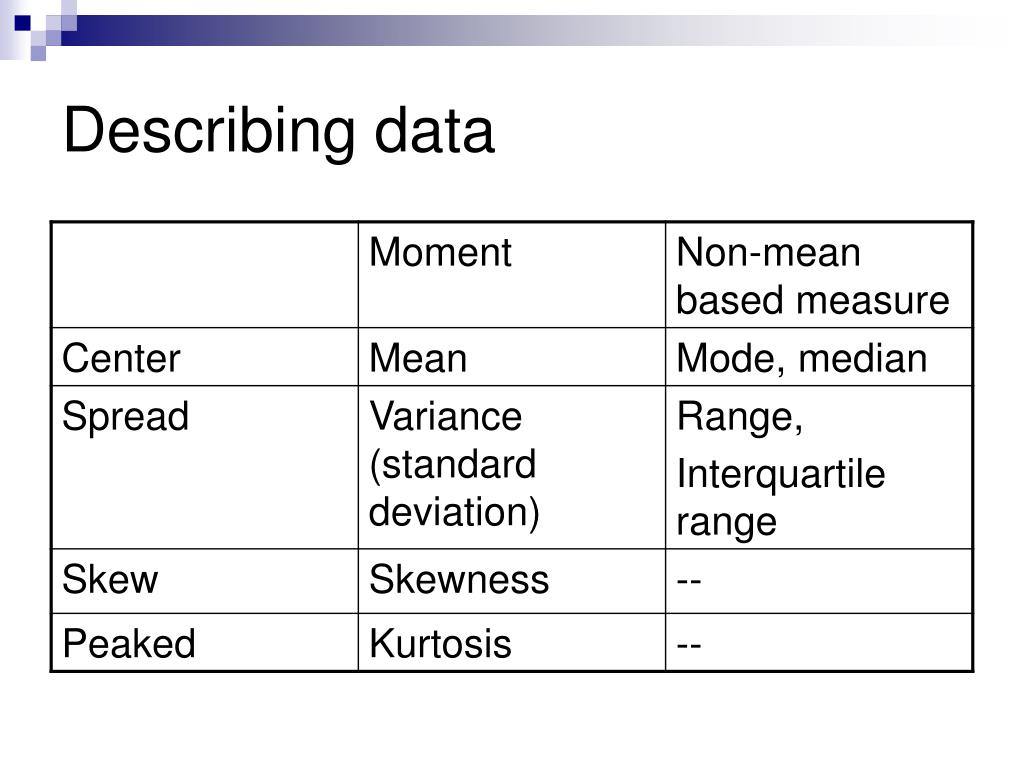 Describing data

| | Moment | Non-mean based measure |
|---|---|---|
| Center | Mean | Mode, median |
| Spread | Variance (standard deviation) | Range, Interquartile range |
| Skew | Skewness | -- |
| Peaked | Kurtosis | -- |